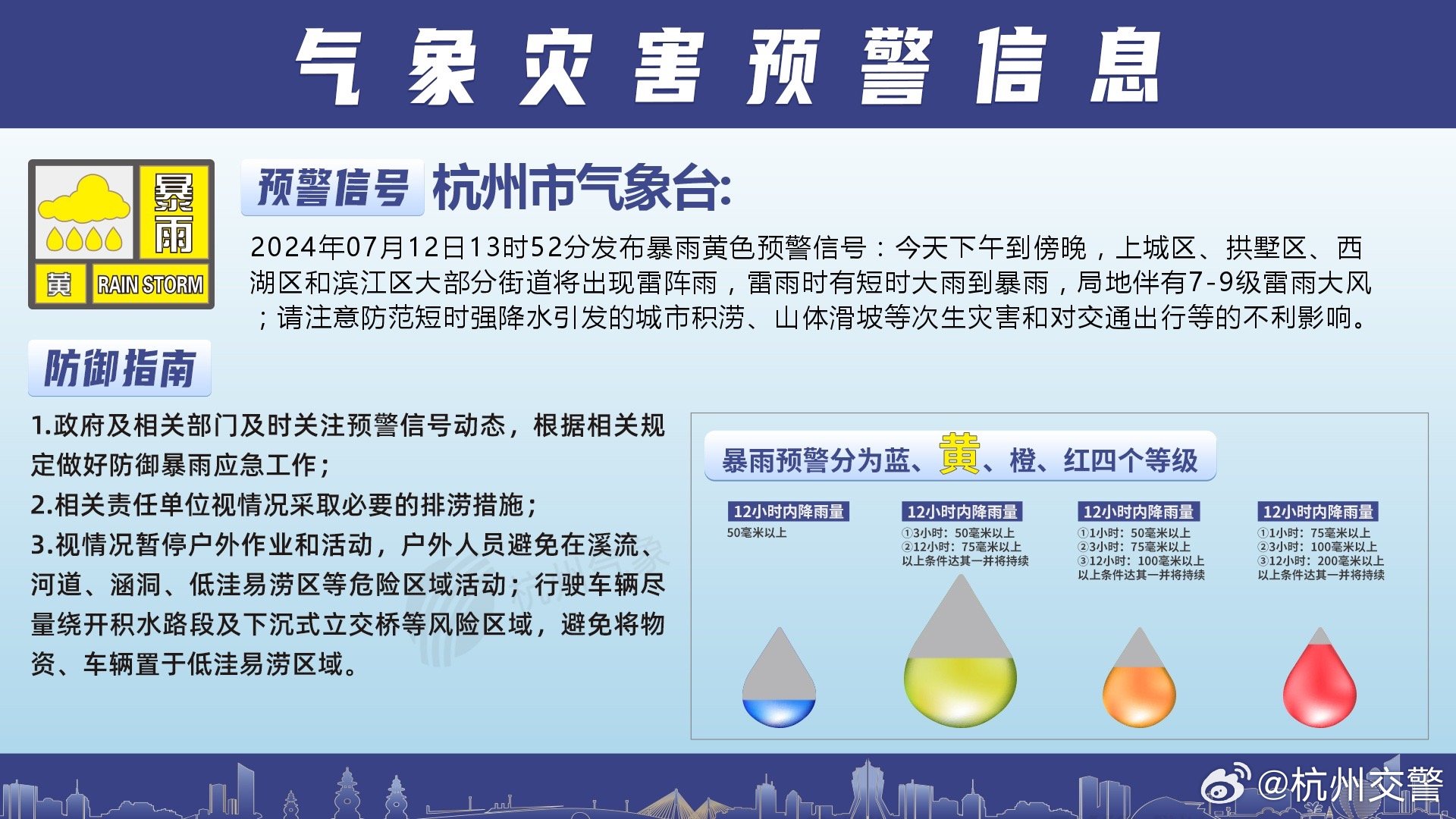 气象灾害预警信息

暴雨
黄 RAIN STORM

预警信号 杭州市气象台:

2024年07月12日13时52分发布暴雨黄色预警信号：今天下午到傍晚，上城区、拱墅区、西湖区和滨江区大部分街道将出现雷阵雨，雷雨时有短时大雨到暴雨，局地伴有7-9级雷雨大风；请注意防范短时强降水引发的城市积涝、山体滑坡等次生灾害和对交通出行等的不利影响。

防御指南

1.政府及相关部门及时关注预警信号动态，根据相关规定做好防御暴雨应急工作；
2.相关责任单位视情况采取必要的排涝措施；
3.视情况暂停户外作业和活动，户外人员避免在溪流、河道、涵洞、低洼易涝区等危险区域活动；行驶车辆尽量绕开积水路段及下沉式立交桥等风险区域，避免将物资、车辆置于低洼易涝区域。

暴雨预警分为蓝、黄、橙、红四个等级

12小时内降雨量
50毫米以上

12小时内降雨量
①3小时：50毫米以上
②12小时：75毫米以上
以上条件达其一并将持续

12小时内降雨量
①1小时：50毫米以上
②3小时：75毫米以上
③12小时：100毫米以上
以上条件达其一并将持续

12小时内降雨量
①1小时：75毫米以上
②3小时：100毫米以上
③12小时：200毫米以上
以上条件达其一并将持续

@杭州交警